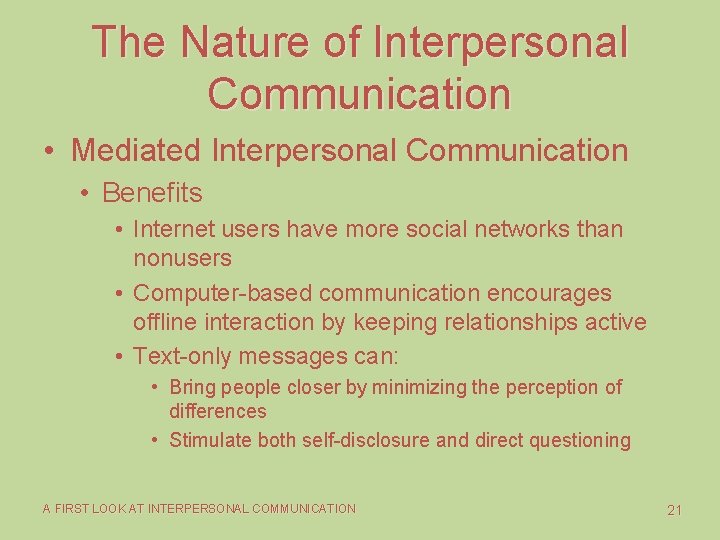 The Nature of Interpersonal Communication

• Mediated Interpersonal Communication
• Benefits
• Internet users have more social networks than nonusers
• Computer-based communication encourages offline interaction by keeping relationships active
• Text-only messages can:
• Bring people closer by minimizing the perception of differences
• Stimulate both self-disclosure and direct questioning

A FIRST LOOK AT INTERPERSONAL COMMUNICATION

21